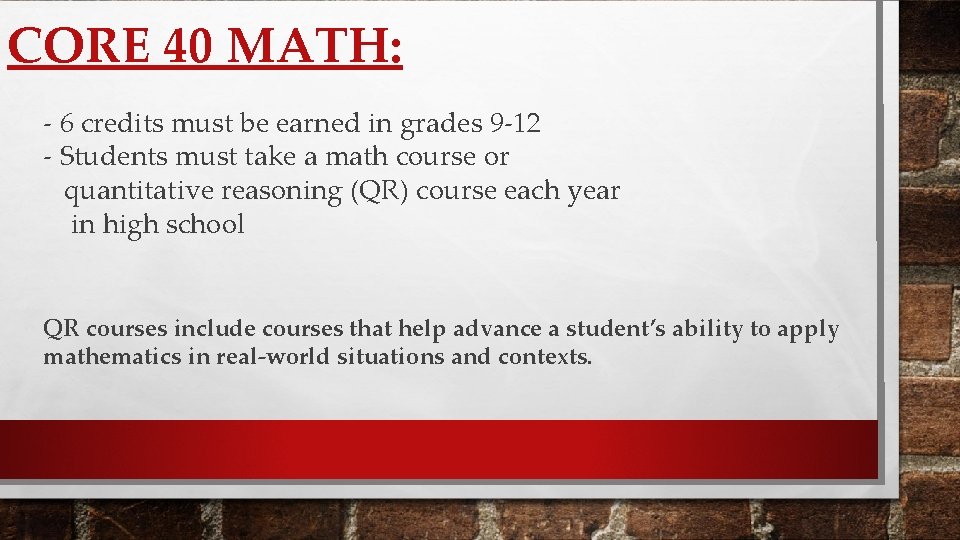 CORE 40 MATH:

- 6 credits must be earned in grades 9-12
- Students must take a math course or quantitative reasoning (QR) course each year in high school

QR courses include courses that help advance a student's ability to apply mathematics in real-world situations and contexts.